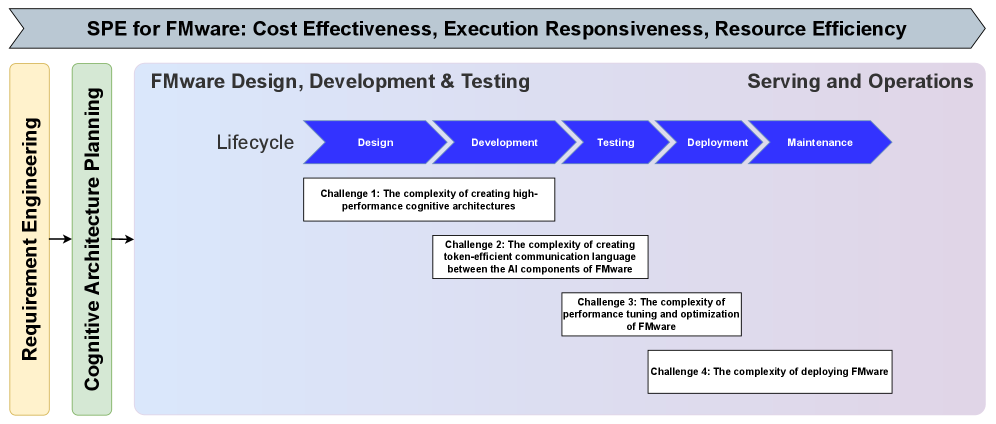 SPE for FMware: Cost Effectiveness, Execution Responsiveness, Resource Efficiency

Requirement Engineering

Cognitive Architecture Planning

FMware Design, Development & Testing

Serving and Operations

Lifecycle

Design

Development

Testing

Deployment

Maintenance

Challenge 1: The complexity of creating high-performance cognitive architectures

Challenge 2: The complexity of creating token-efficient communication language between the AI components of FMware

Challenge 3: The complexity of performance tuning and optimization of FMware

Challenge 4: The complexity of deploying FMware